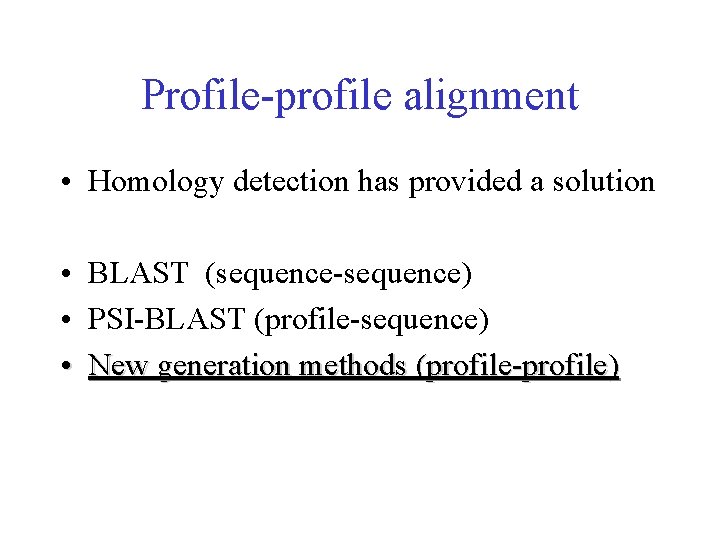 Profile-profile alignment

• Homology detection has provided a solution

• BLAST (sequence-sequence)
• PSI-BLAST (profile-sequence)
• New generation methods (profile-profile)